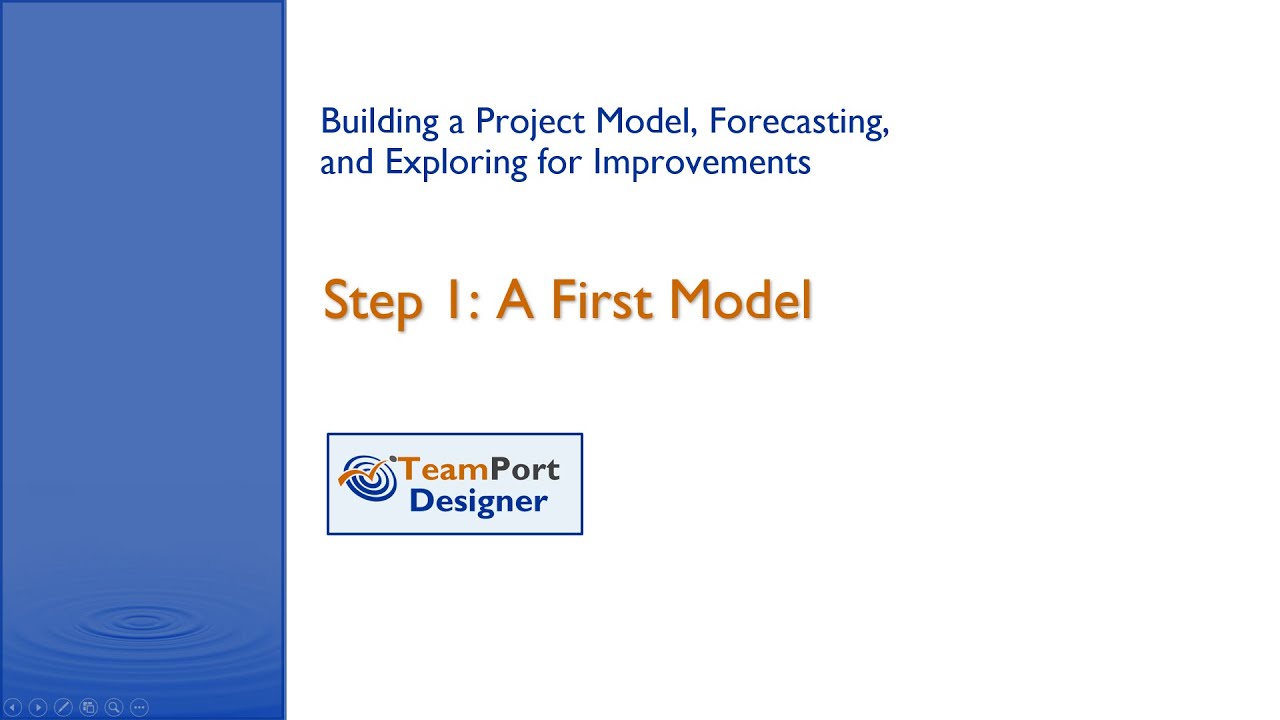 Building a Project Model, Forecasting, and Exploring for Improvements

Step 1: A First Model

TeamPort Designer